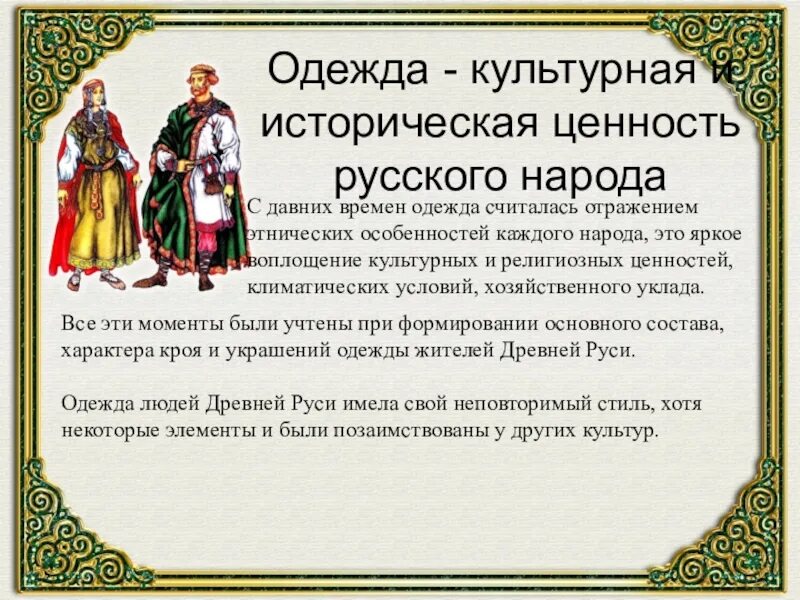 Одежда - культурная и историческая ценность русского народа

С давних времен одежда считалась отражением этнических особенностей каждого народа, это яркое воплощение культурных и религиозных ценностей, климатических условий, хозяйственного уклада.

Все эти моменты были учтены при формировании основного состава, характера кроя и украшений одежды жителей Древней Руси.

Одежда людей Древней Руси имела свой неповторимый стиль, хотя некоторые элементы и были позаимствованы у других культур.